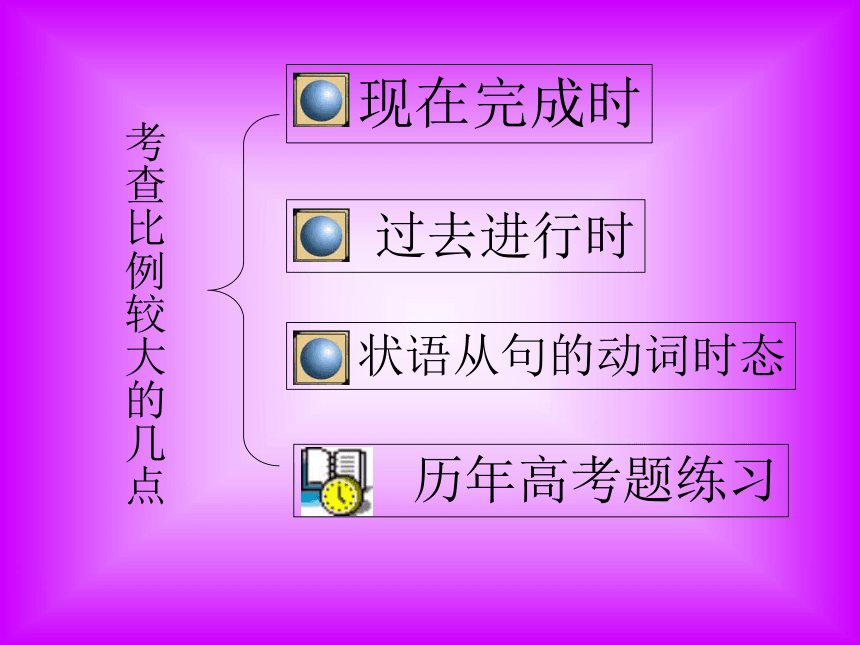 考查比例较大的几点

现在完成时

过去进行时

状语从句的动词时态

历年高考题练习